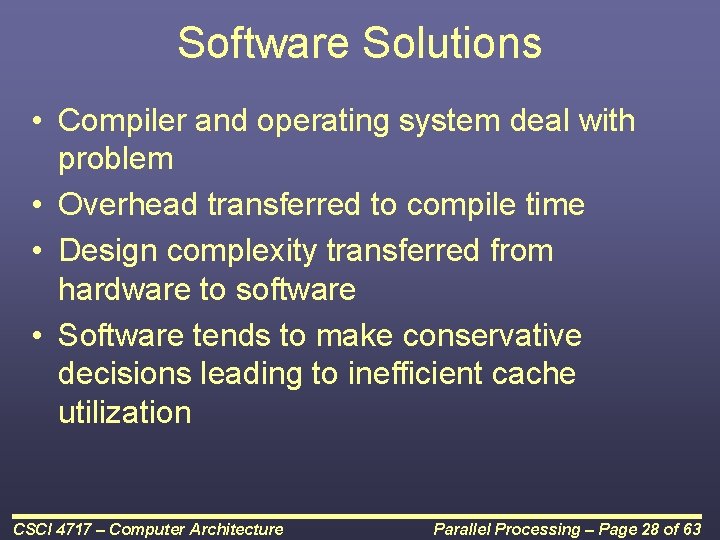 Software Solutions

• Compiler and operating system deal with problem
• Overhead transferred to compile time
• Design complexity transferred from hardware to software
• Software tends to make conservative decisions leading to inefficient cache utilization

CSCI 4717 – Computer Architecture

Parallel Processing – Page 28 of 63